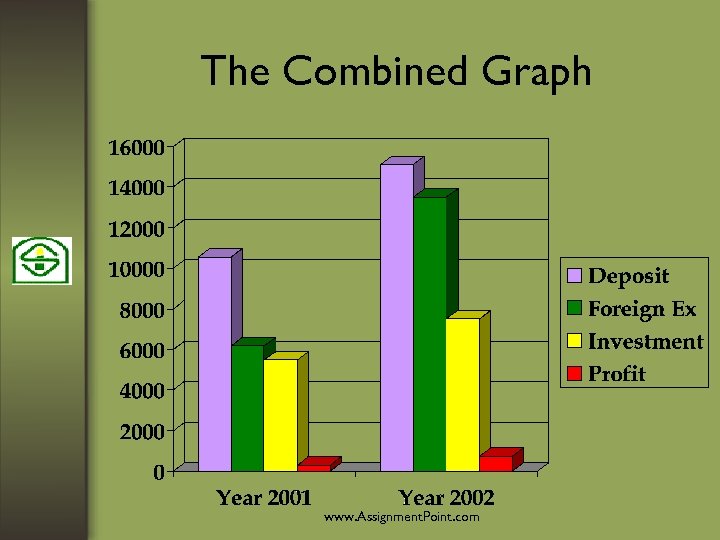 The Combined Graph

16000
14000
12000
10000
8000
6000
4000
2000
0

Year 2001
Year 2002

Deposit
Foreign Ex
Investment
Profit

www.AssignmentPoint.com